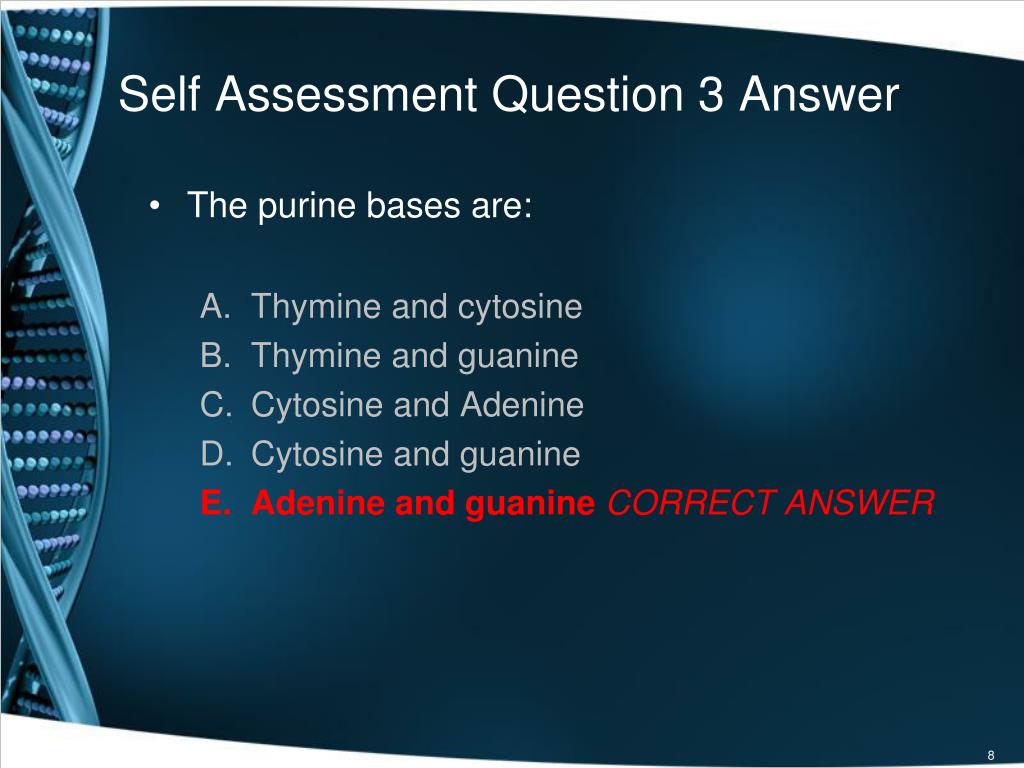 Self Assessment Question 3 Answer

• The purine bases are:

A. Thymine and cytosine
B. Thymine and guanine
C. Cytosine and Adenine
D. Cytosine and guanine
E. Adenine and guanine CORRECT ANSWER

8